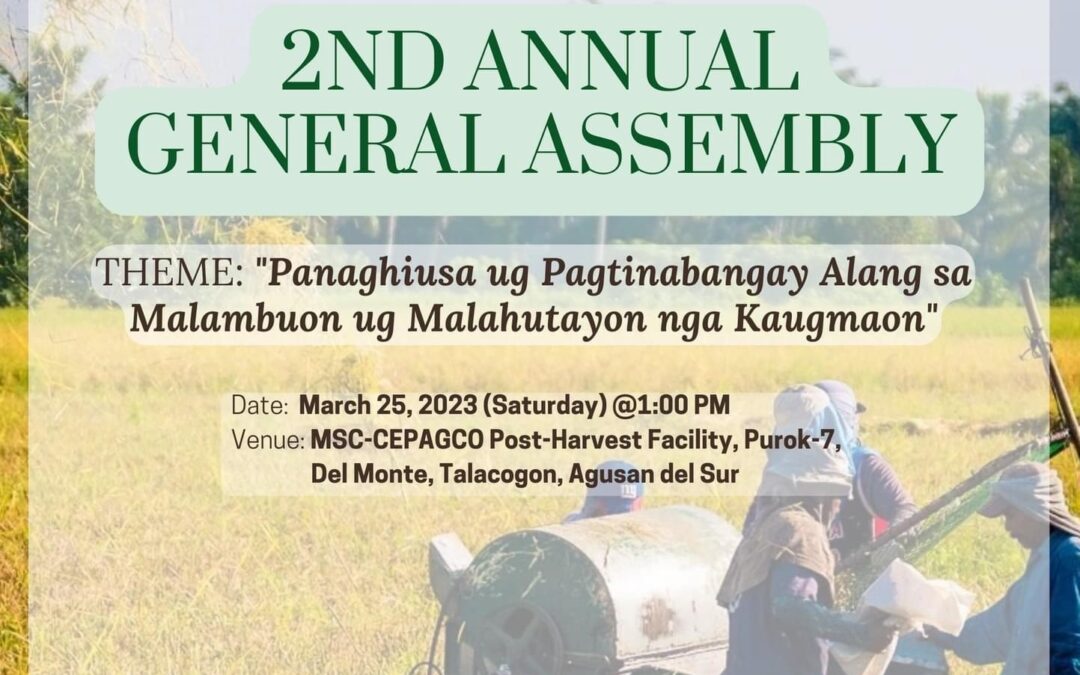 2ND ANNUAL GENERAL ASSEMBLY

THEME: "Panaghiusa ug Pagtinabangay Alang sa Malambuon ug Malahutayon nga Kaugmaon"

Date: March 25, 2023 (Saturday) @1:00 PM
Venue: MSC-CEPAGCO Post-Harvest Facility, Purok-7, Del Monte, Talacogon, Agusan del Sur